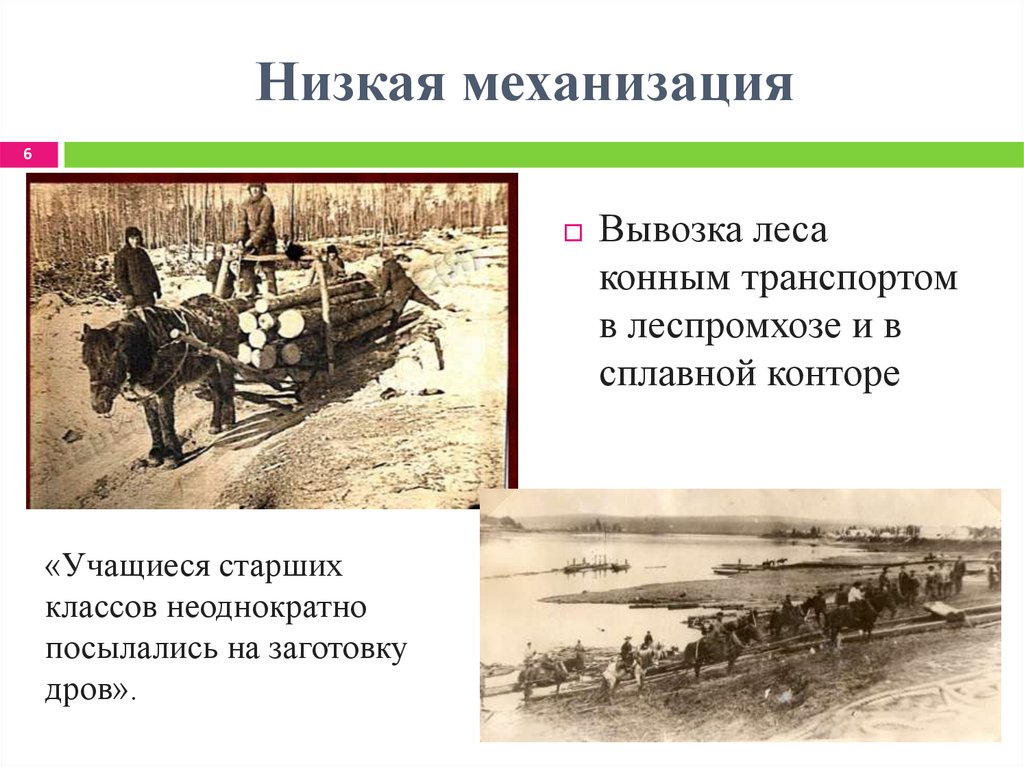 Низкая механизация

6

Вывозка леса конным транспортом в леспромхозе и в сплавной конторе

«Учащиеся старших классов неоднократно посылались на заготовку дров».